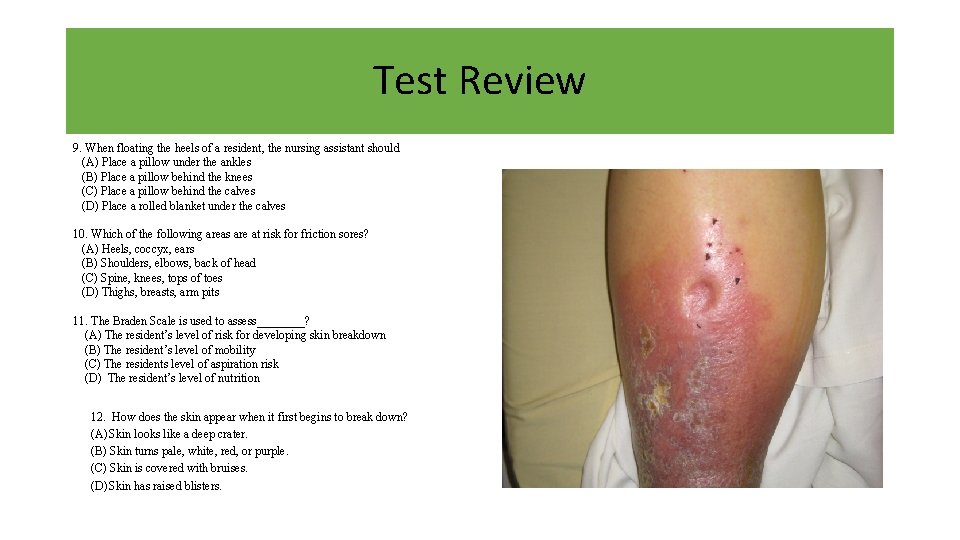 Test Review

9. When floating the heels of a resident, the nursing assistant should
(A) Place a pillow under the ankles
(B) Place a pillow behind the knees
(C) Place a pillow behind the calves
(D) Place a rolled blanket under the calves

10. Which of the following areas are at risk for friction sores?
(A) Heels, coccyx, ears
(B) Shoulders, elbows, back of head
(C) Spine, knees, tops of toes
(D) Thighs, breasts, arm pits

11. The Braden Scale is used to assess________?
(A) The resident's level of risk for developing skin breakdown
(B) The resident's level of mobility
(C) The residents level of aspiration risk
(D) The resident's level of nutrition

12. How does the skin appear when it first begins to break down?
(A)Skin looks like a deep crater.
(B) Skin turns pale, white, red, or purple.
(C) Skin is covered with bruises.
(D)Skin has raised blisters.